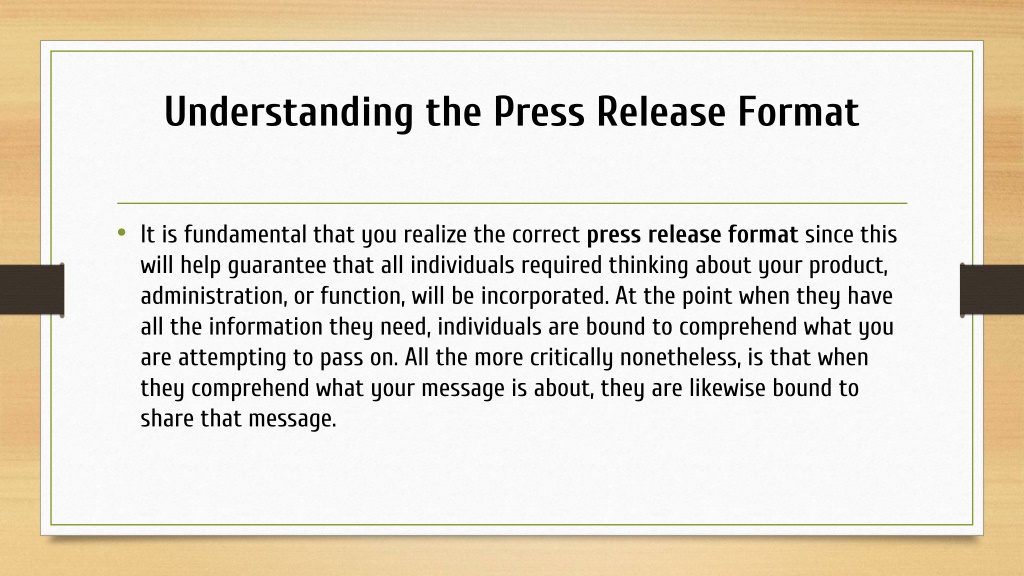 Understanding the Press Release Format

• It is fundamental that you realize the correct press release format since this will help guarantee that all individuals required thinking about your product, administration, or function, will be incorporated. At the point when they have all the information they need, individuals are bound to comprehend what you are attempting to pass on. All the more critically nonetheless, is that when they comprehend what your message is about, they are likewise bound to share that message.